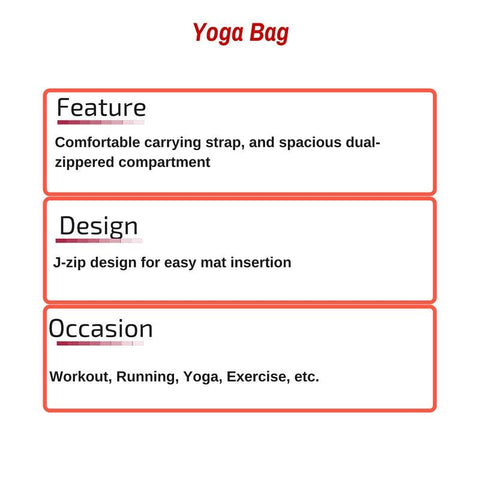 Yoga Bag

Feature

Comfortable carrying strap, and spacious dual-zippered compartment

Design

J-zip design for easy mat insertion

Occasion

Workout, Running, Yoga, Exercise, etc.